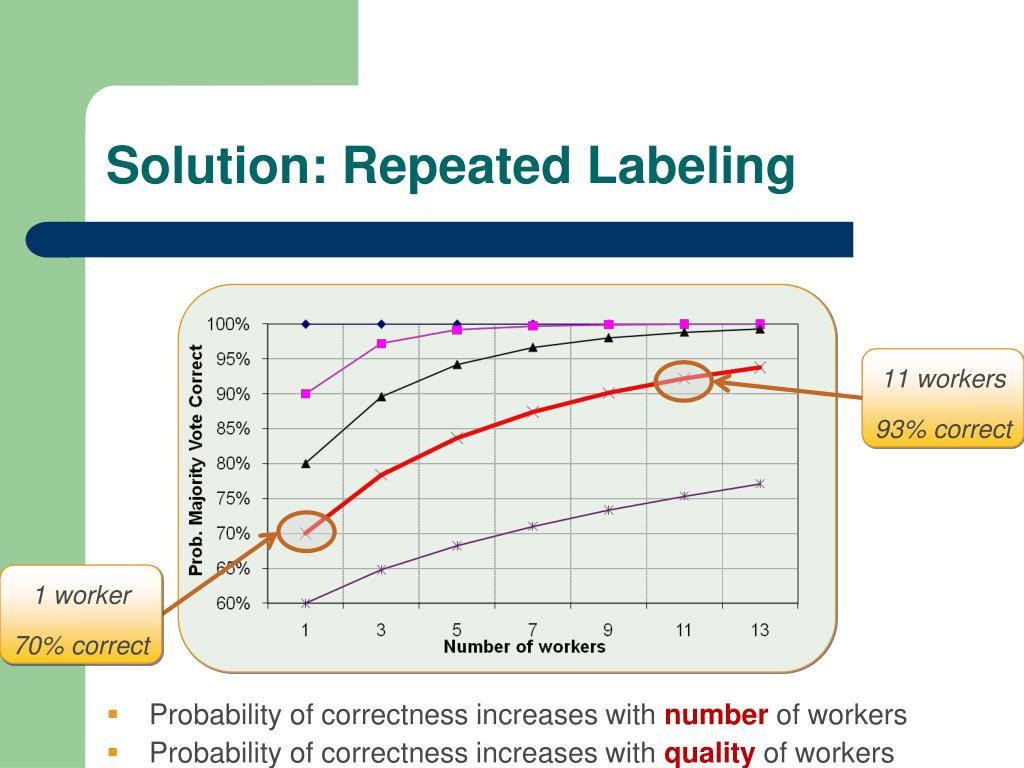 Solution: Repeated Labeling

Prob. Majority Vote Correct

100%
95%
90%
85%
80%
75%
70%
65%
60%

1 3 5 7 9 11 13
Number of workers

11 workers
93% correct

1 worker
70% correct

Probability of correctness increases with number of workers
Probability of correctness increases with quality of workers